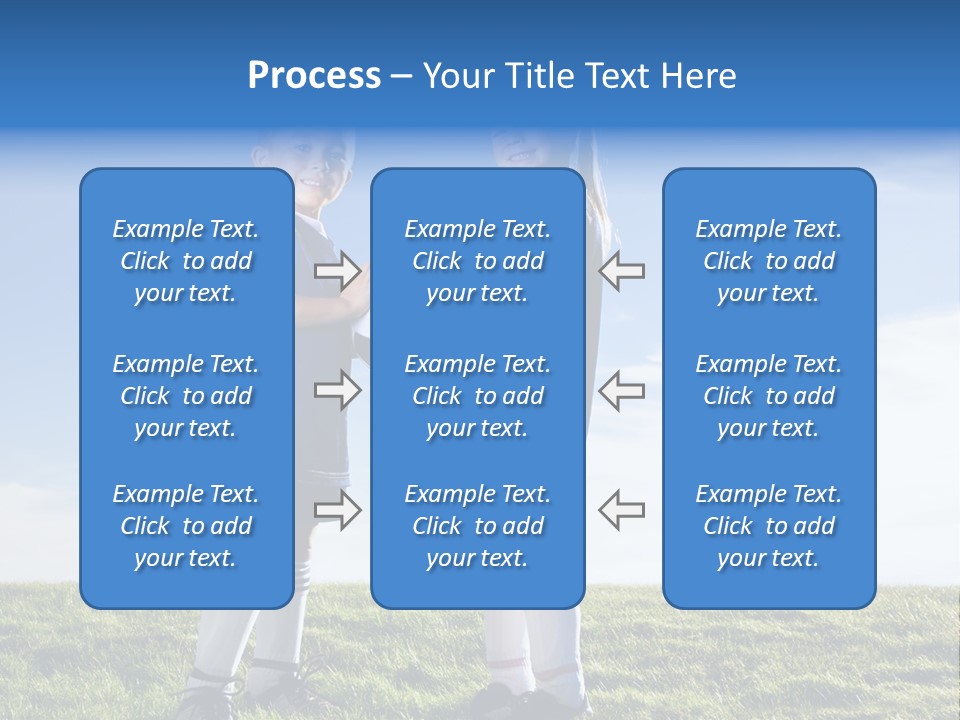 Process – Your Title Text Here

Example Text. Click to add your text.

Example Text. Click to add your text.

Example Text. Click to add your text.

Example Text. Click to add your text.

Example Text. Click to add your text.

Example Text. Click to add your text.

Example Text. Click to add your text.

Example Text. Click to add your text.

Example Text. Click to add your text.